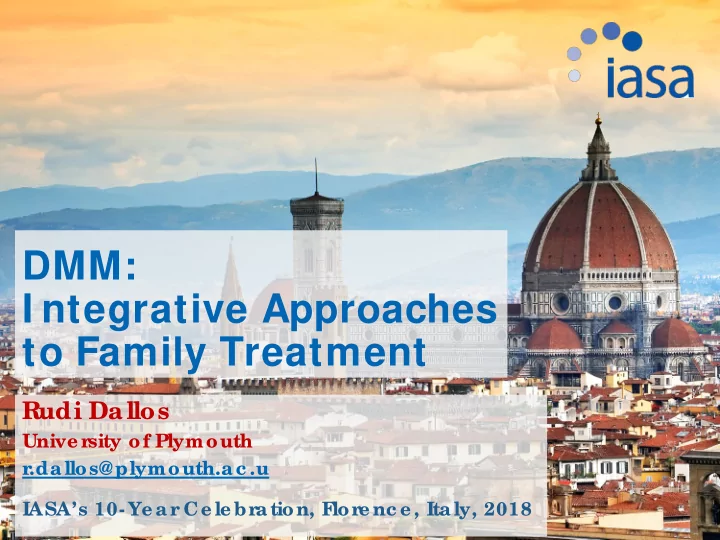 iasa

DMM:
Integrative Approaches to Family Treatment

Rudi Dallos
University of Plymouth
r.dallos@plymouth.ac.u

IASA's 10-Year Celebration, Florence, Italy, 2018